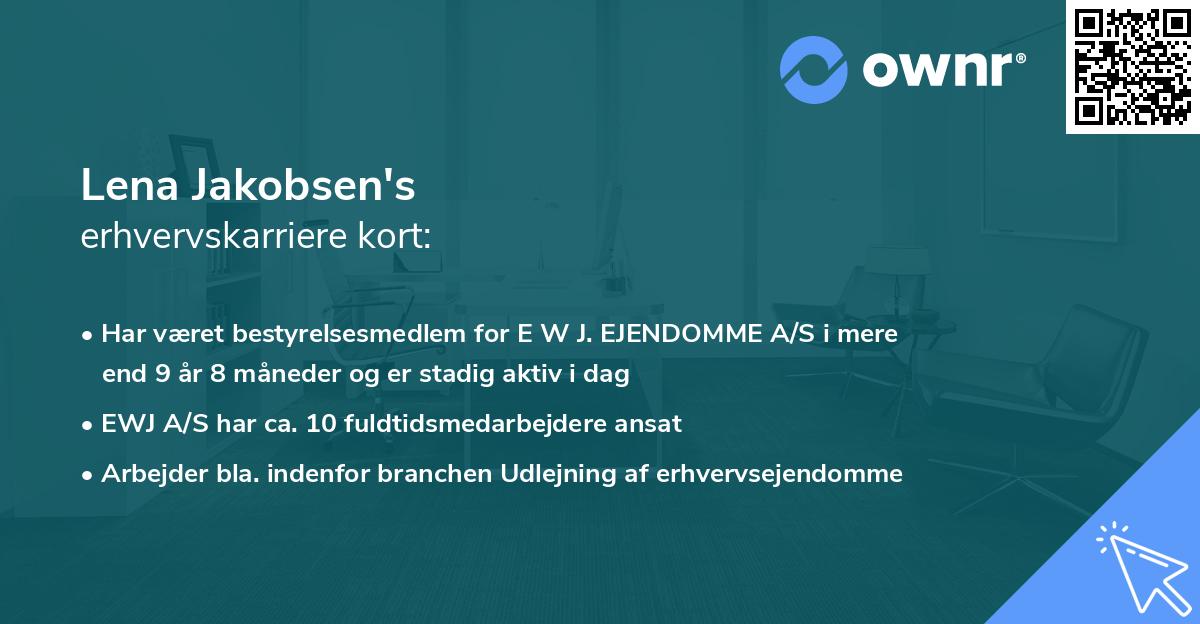 ownr®

Lena Jakobsen's
erhvervskarriere kort:

• Har været bestyrelsesmedlem for E W J. EJENDOMME A/S i mere end 9 år 8 måneder og er stadig aktiv i dag
• EWJ A/S har ca. 10 fuldtidsmedarbejdere ansat
• Arbejder bla. indenfor branchen Udlejning af erhvervsejendomme